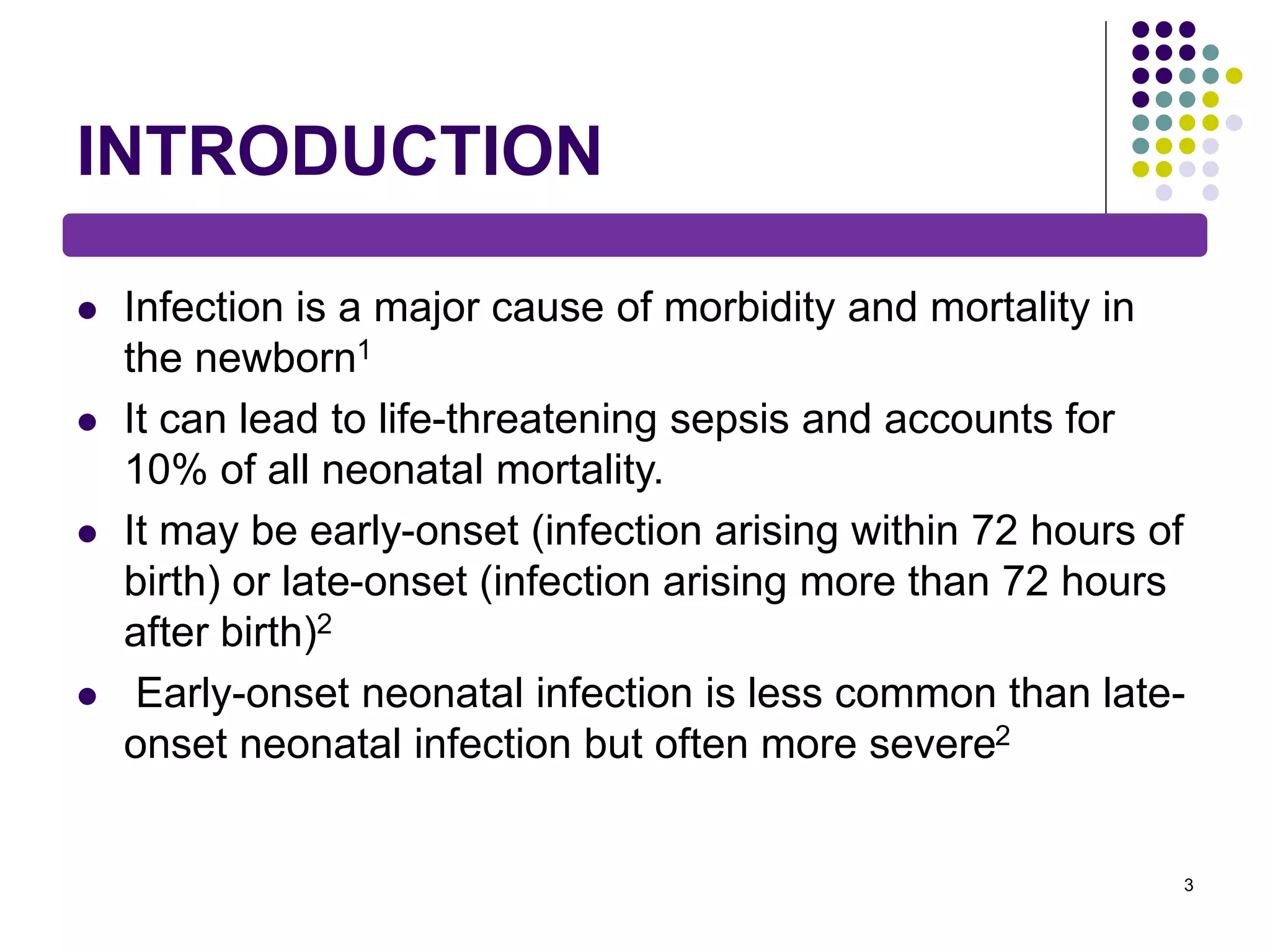 INTRODUCTION

- Infection is a major cause of morbidity and mortality in the newborn$^1$
- It can lead to life-threatening sepsis and accounts for 10% of all neonatal mortality.
- It may be early-onset (infection arising within 72 hours of birth) or late-onset (infection arising more than 72 hours after birth)$^2$
- Early-onset neonatal infection is less common than late-onset neonatal infection but often more severe$^2$

3